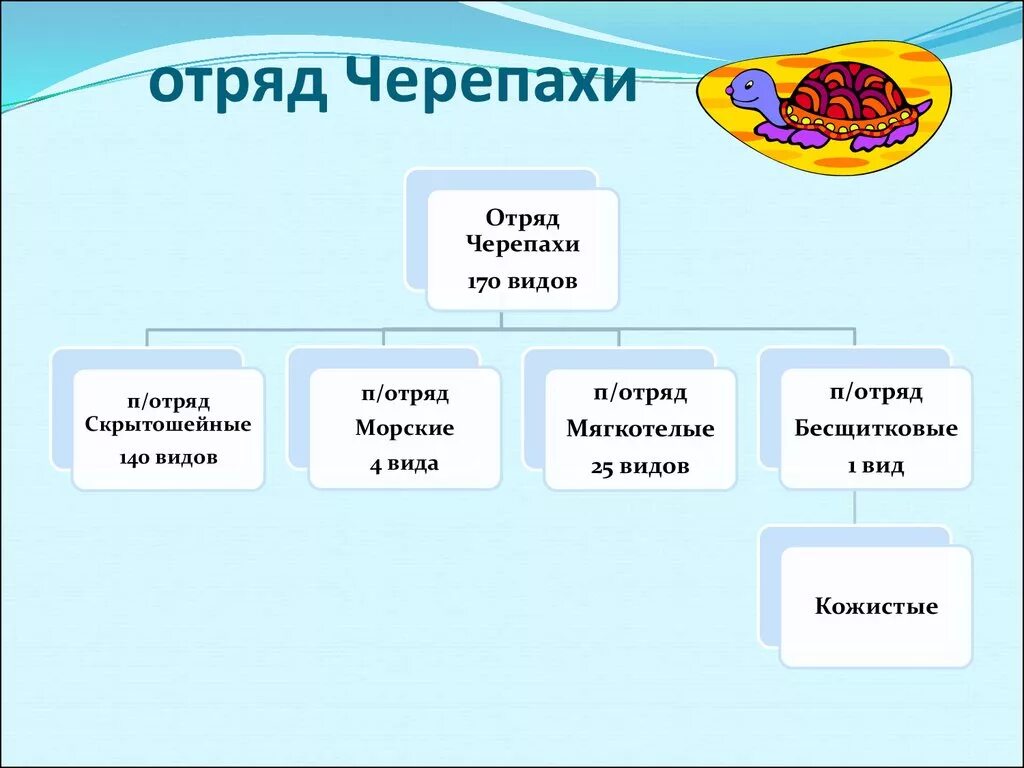 отряд Черепахи

Отряд Черепахи
170 видов

п/отряд Скрытошейные
140 видов

п/отряд
Морские
4 вида

п/отряд
Мягкотелые
25 видов

п/отряд
Бесщитковые
1 вид

Кожистые